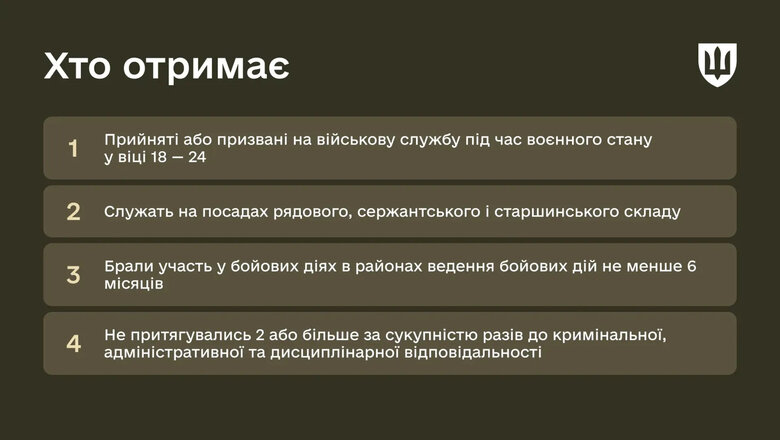 Хто отримає

1 Прийняті або призвані на військову службу під час воєнного стану у віці 18 — 24

2 Служать на посадах рядового, сержантського і старшинського складу

3 Брали участь у бойових діях в районах ведення бойових дій не менше 6 місяців

4 Не притягувались 2 або більше за сукупністю разів до кримінальної, адміністративної та дисциплінарної відповідальності